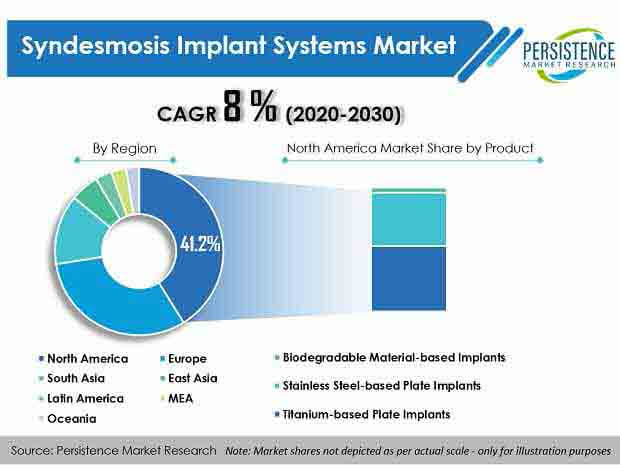 Syndesmosis Implant Systems Market

PERSISTENCE MARKET RESEARCH

CAGR 8 % (2020-2030)

By Region

North America Market Share by Product

41.2%

North America
Europe
South Asia
East Asia
Latin America
MEA
Oceania

Biodegradable Material-based Implants
Stainless Steel-based Plate Implants
Titanium-based Plate Implants

Source: Persistence Market Research Note: Market shares not depicted as per actual scale - only for illustration purposes